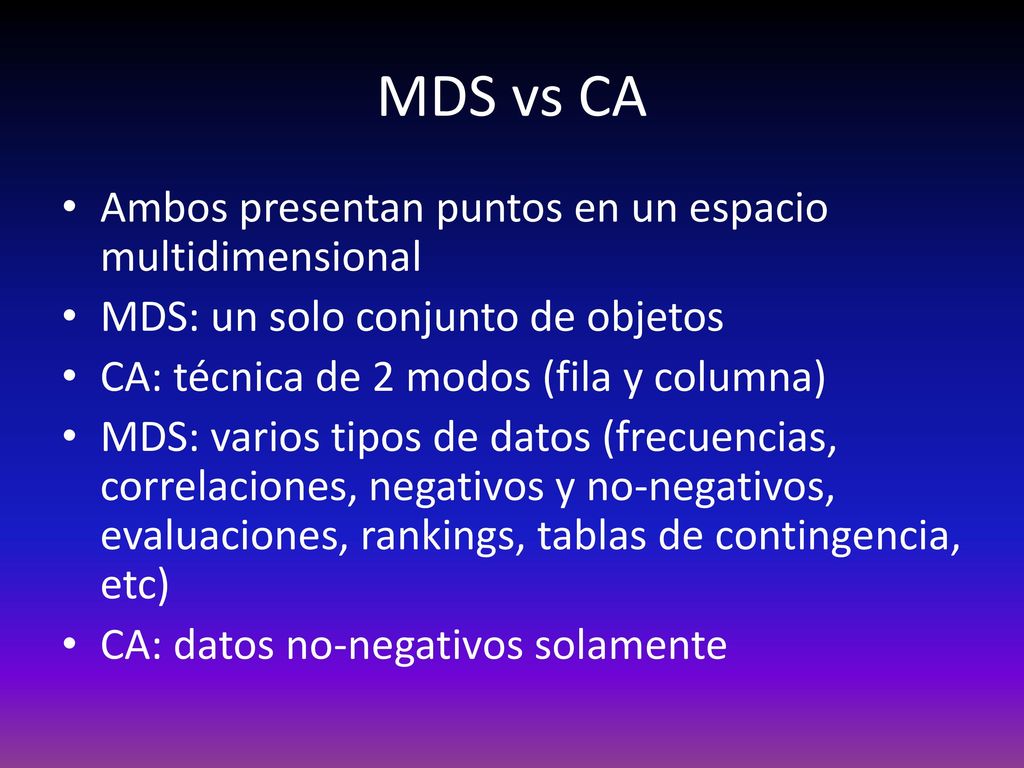 MDS vs CA

• Ambos presentan puntos en un espacio multidimensional
• MDS: un solo conjunto de objetos
• CA: técnica de 2 modos (fila y columna)
• MDS: varios tipos de datos (frecuencias, correlaciones, negativos y no-negativos, evaluaciones, rankings, tablas de contingencia, etc)
• CA: datos no-negativos solamente